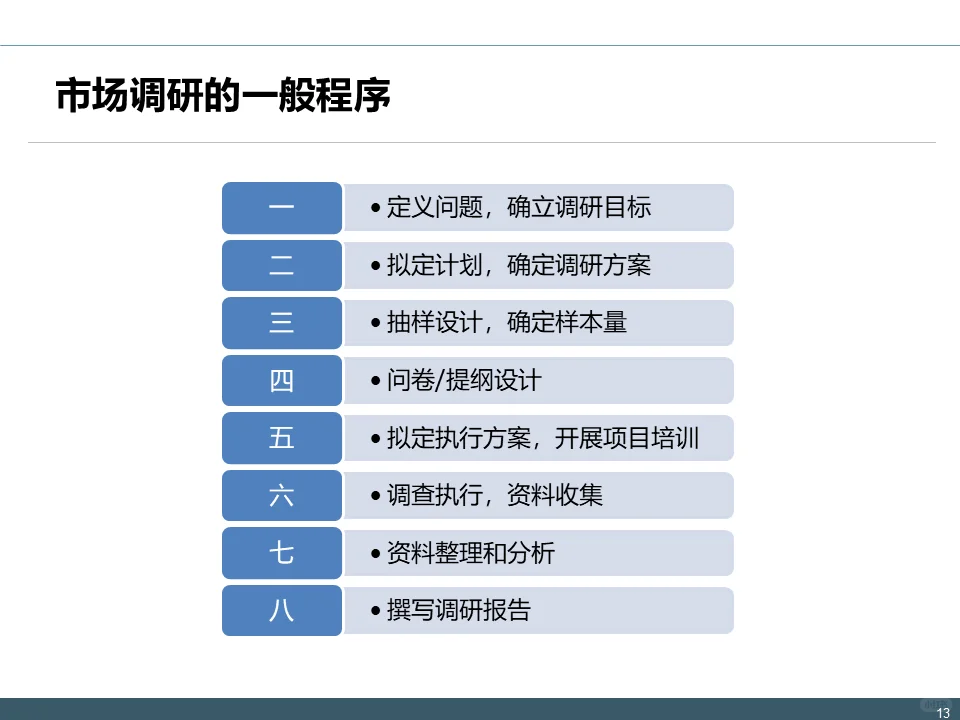 市场调研的一般程序

一
• 定义问题，确立调研目标

二
• 拟定计划，确定调研方案

三
• 抽样设计，确定样本量

四
• 问卷/提纲设计

五
• 拟定执行方案，开展项目培训

六
• 调查执行，资料收集

七
• 资料整理和分析

八
• 撰写调研报告

13